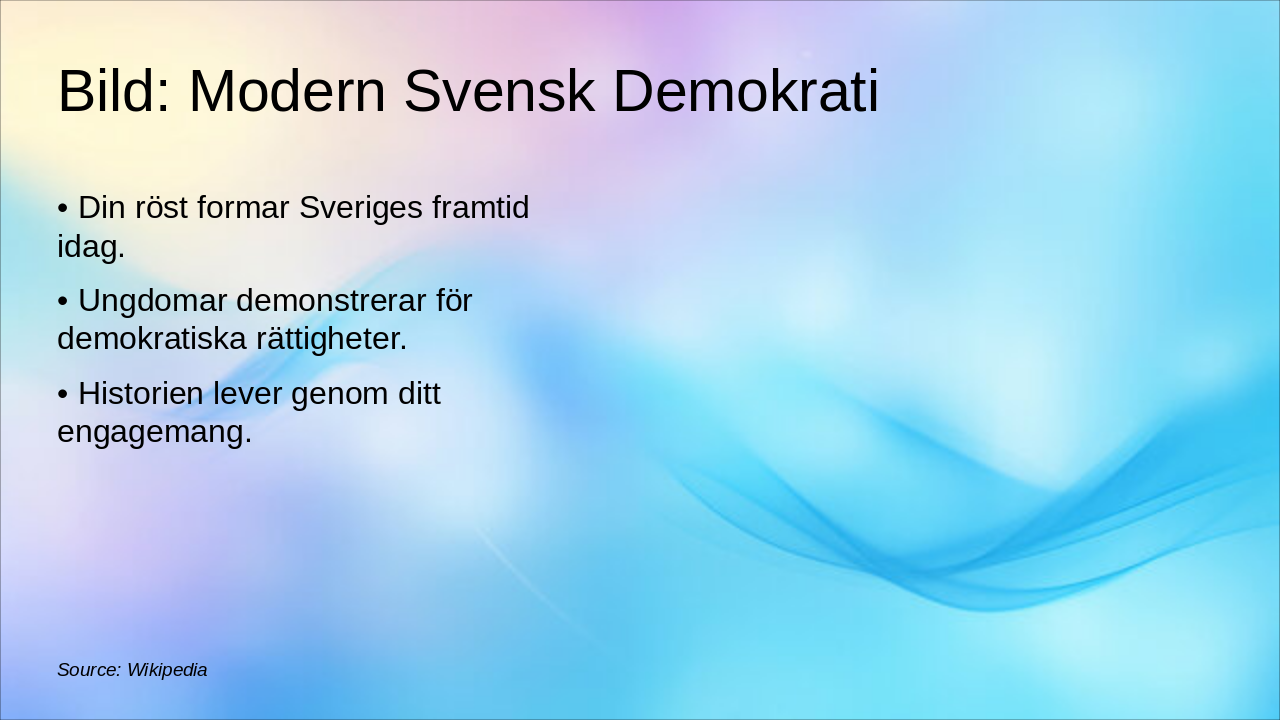 Bild: Modern Svensk Demokrati

• Din röst formar Sveriges framtid idag.

• Ungdomar demonstrerar för demokratiska rättigheter.

• Historien lever genom ditt engagemang.

Source: Wikipedia